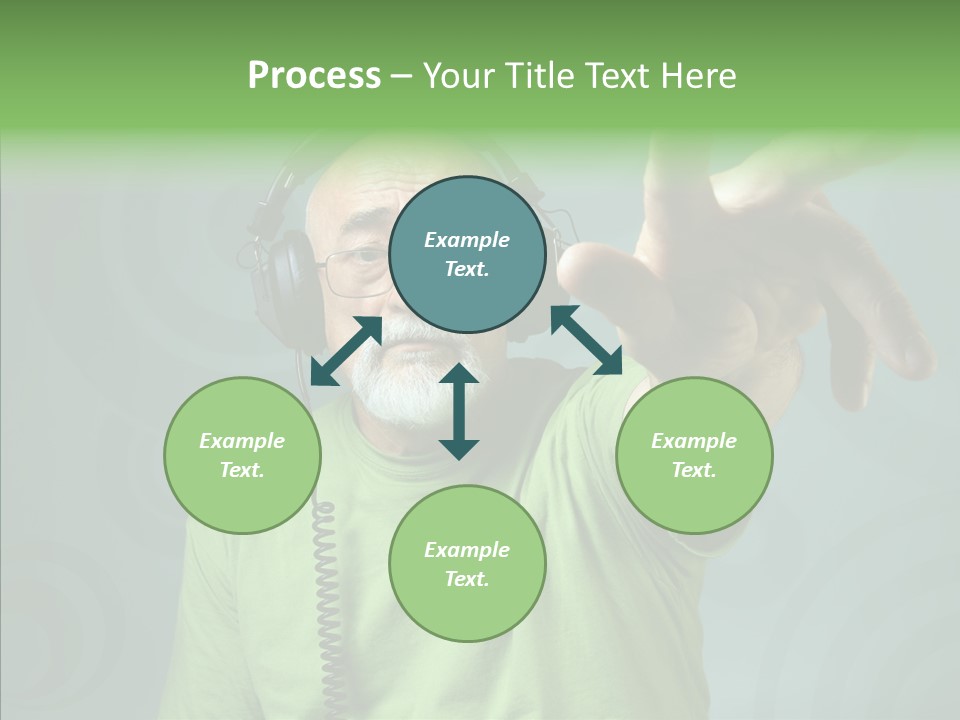 Process – Your Title Text Here

Example Text.

Example Text.

Example Text.

Example Text.